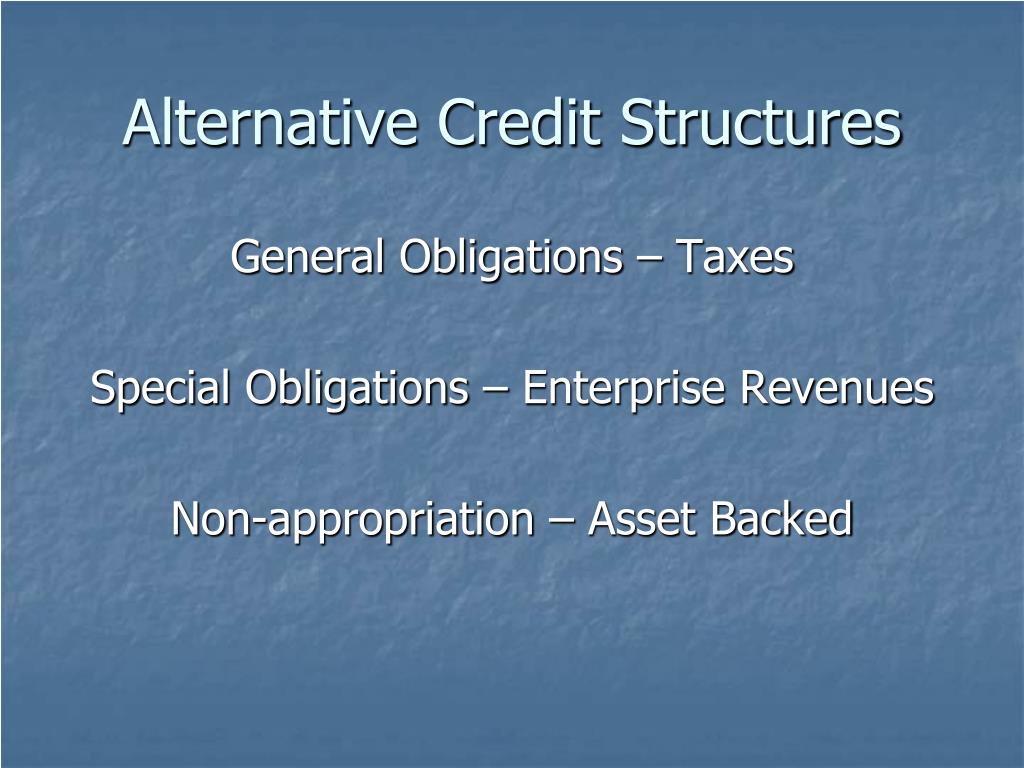 Alternative Credit Structures

General Obligations – Taxes

Special Obligations – Enterprise Revenues

Non-appropriation – Asset Backed